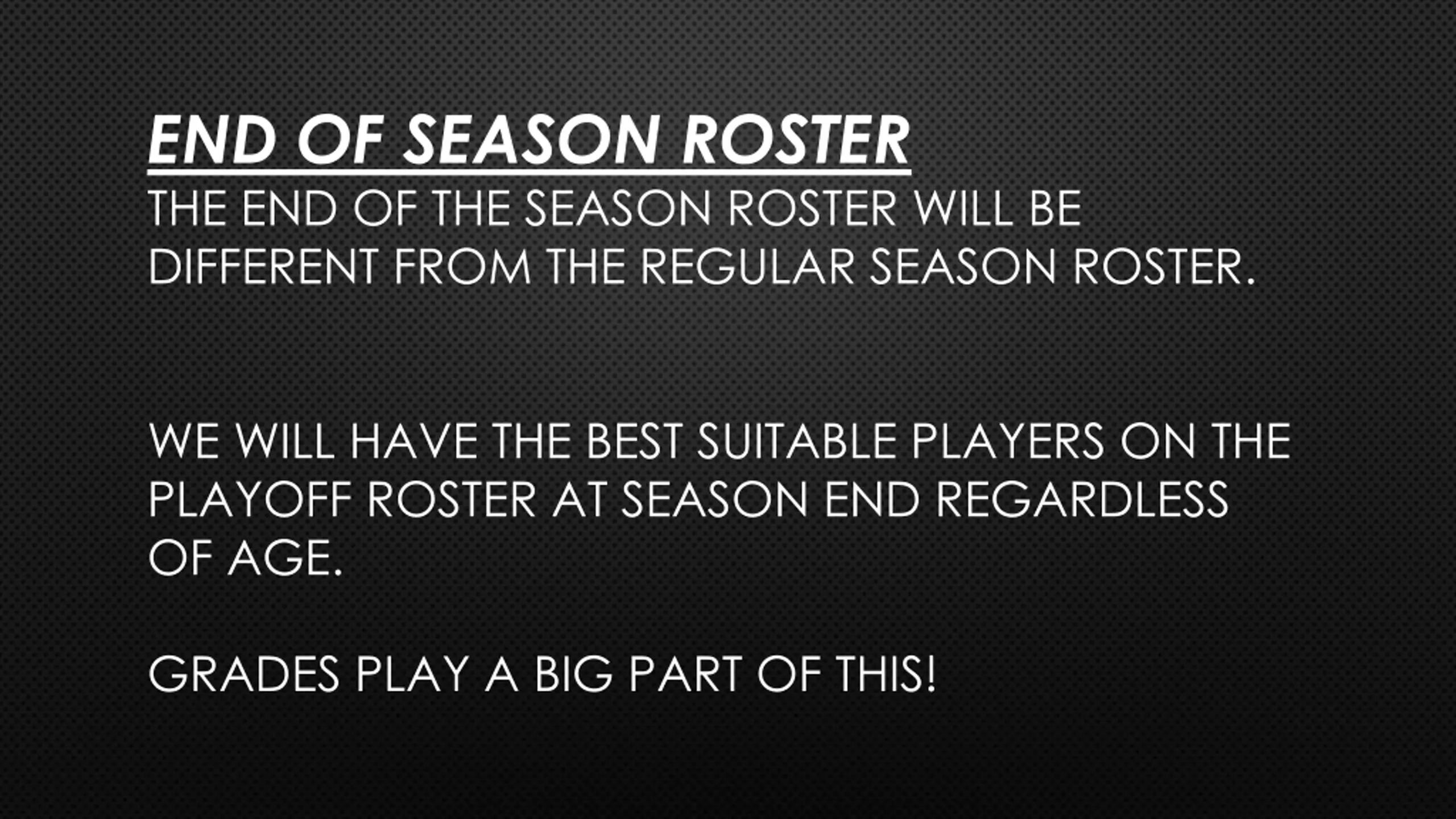 END OF SEASON ROSTER
THE END OF THE SEASON ROSTER WILL BE DIFFERENT FROM THE REGULAR SEASON ROSTER.

WE WILL HAVE THE BEST SUITABLE PLAYERS ON THE PLAYOFF ROSTER AT SEASON END REGARDLESS OF AGE.

GRADES PLAY A BIG PART OF THIS!